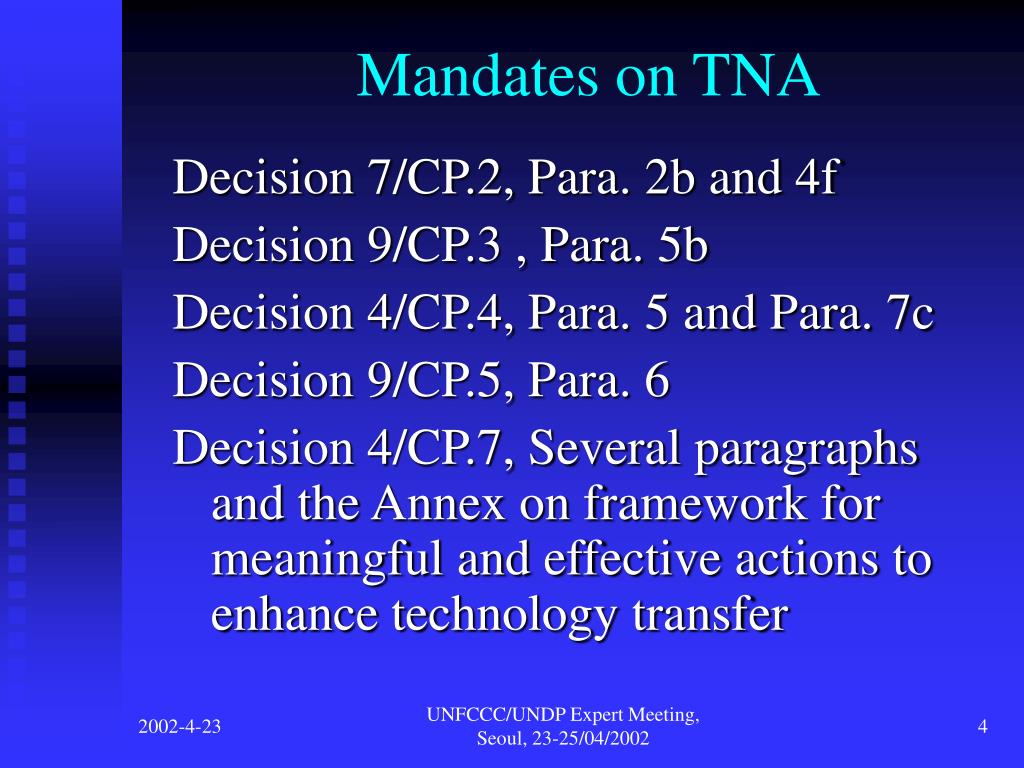 Mandates on TNA

Decision 7/CP.2, Para. 2b and 4f

Decision 9/CP.3 , Para. 5b

Decision 4/CP.4, Para. 5 and Para. 7c

Decision 9/CP.5, Para. 6

Decision 4/CP.7, Several paragraphs and the Annex on framework for meaningful and effective actions to enhance technology transfer

2002-4-23

UNFCCC/UNDP Expert Meeting, Seoul, 23-25/04/2002

4